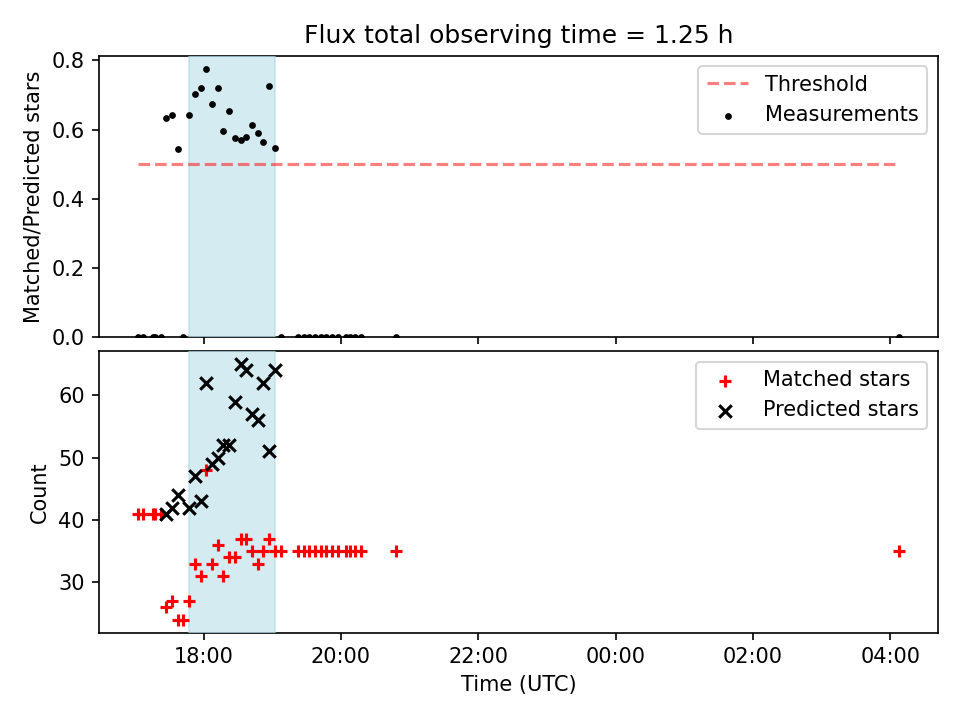 Flux total observing time = 1.25 h

Matched/Predicted stars

0.8
0.6
0.4
0.2
0.0

Threshold
Measurements

Count

60
50
40
30

Matched stars
Predicted stars

18:00
20:00
22:00
00:00
02:00
04:00

Time (UTC)